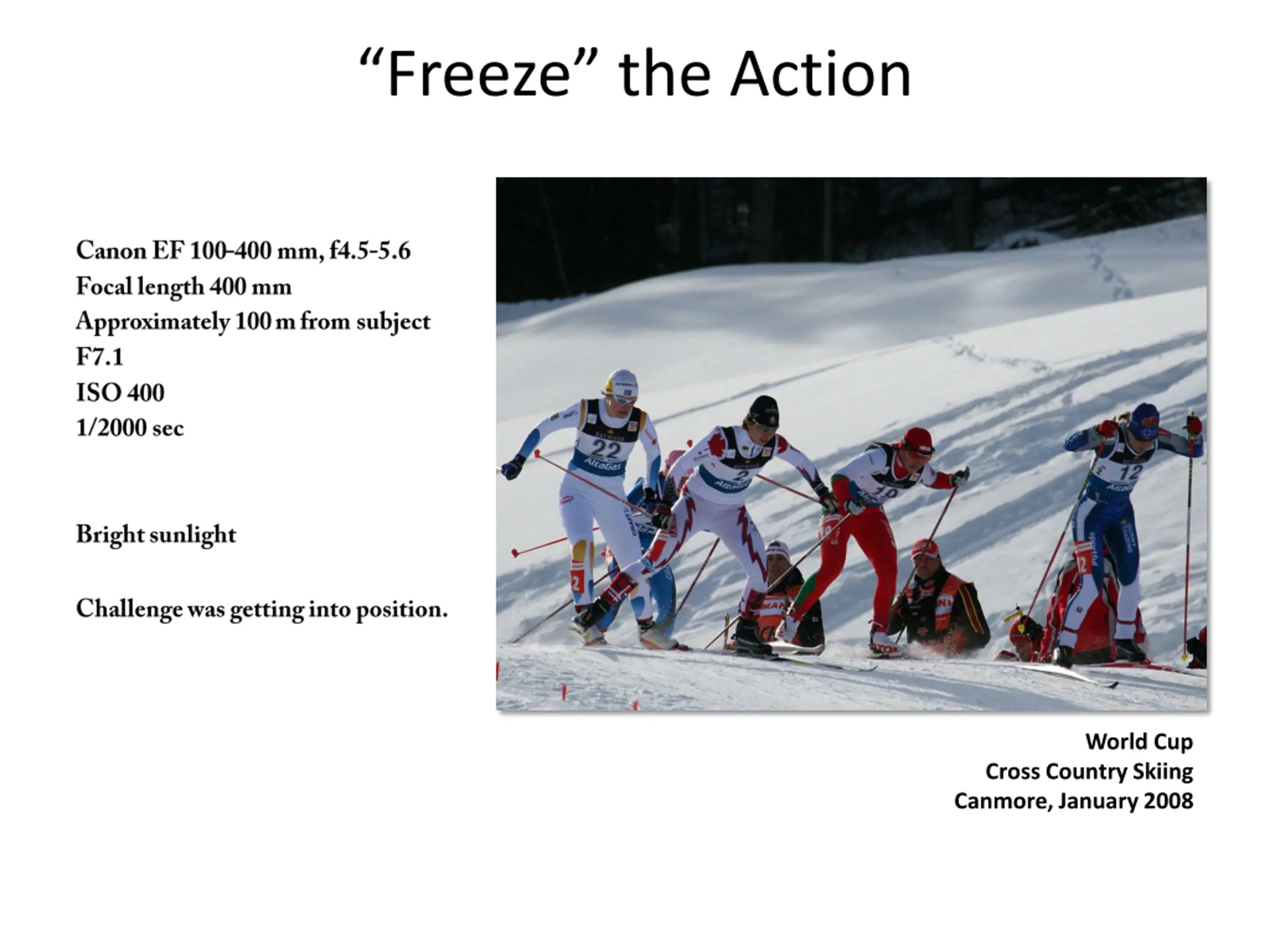 “Freeze” the Action

Canon EF 100-400 mm, f4.5-5.6
Focal length 400 mm
Approximately 100 m from subject
F7.1
ISO 400
1/2000 sec

Bright sunlight

Challenge was getting into position.

22
AltaGas
2
12

World Cup
Cross Country Skiing
Canmore, January 2008